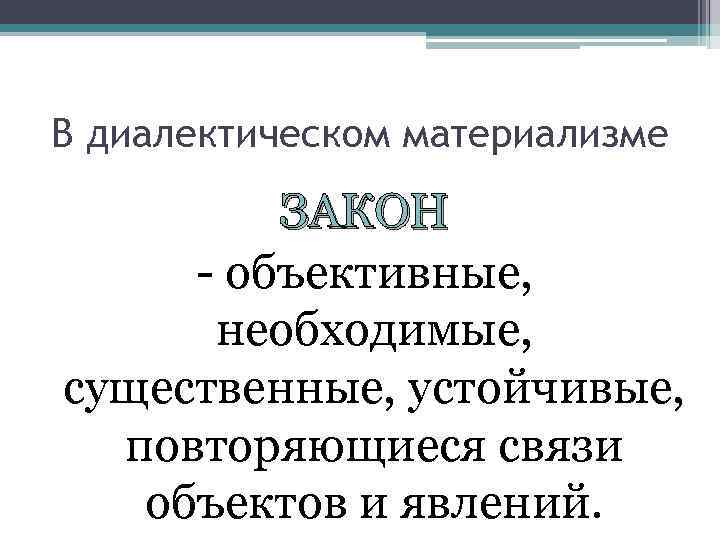 В диалектическом материализме

ЗАКОН

- объективные, необходимые, существенные, устойчивые, повторяющиеся связи объектов и явлений.